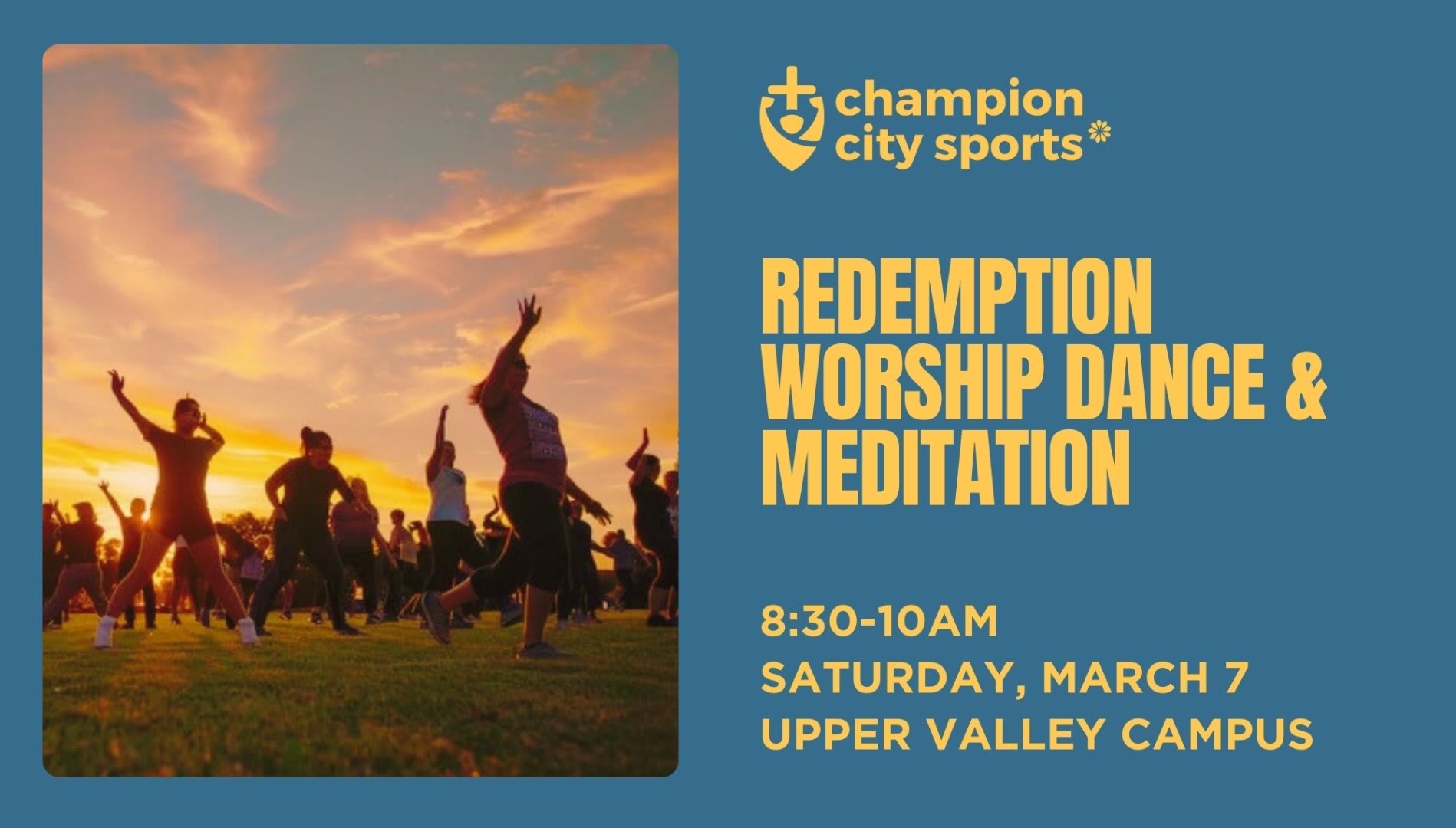 champion city sports

REDEMPTION WORSHIP DANCE & MEDITATION

8:30-10AM
SATURDAY, MARCH 7
UPPER VALLEY CAMPUS